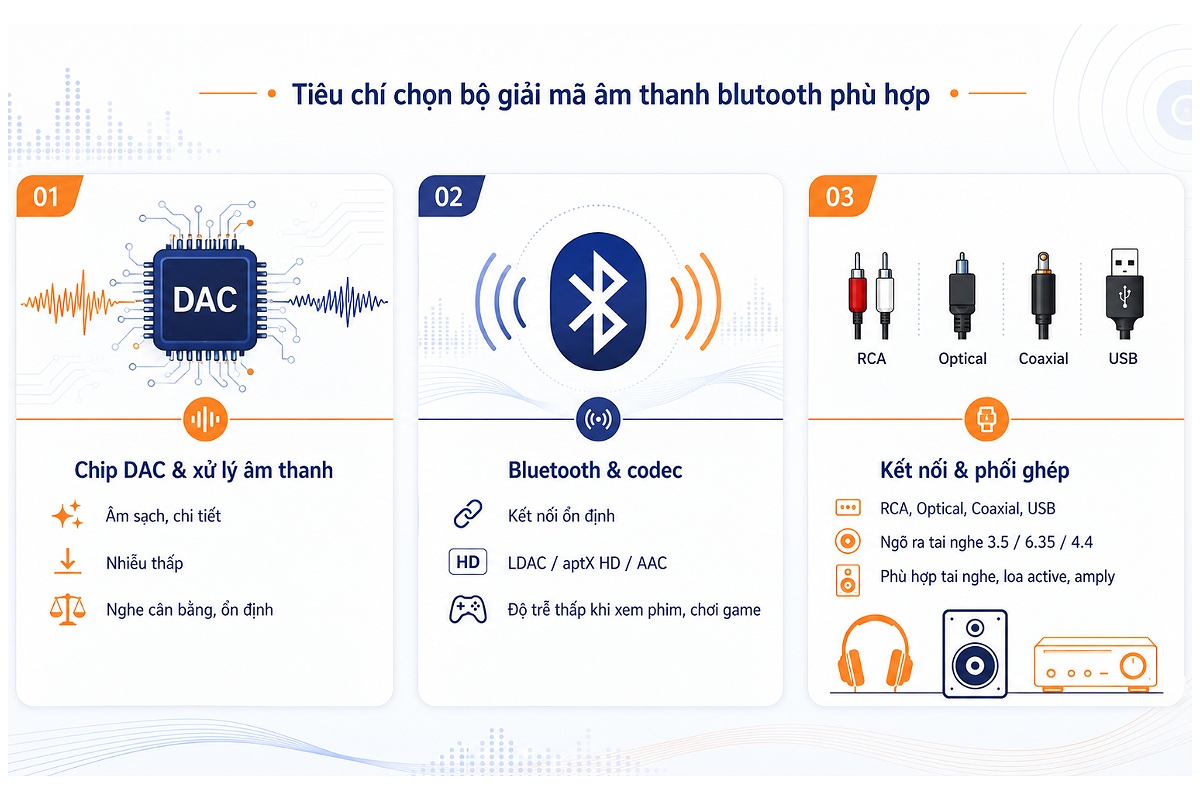 Tiêu chí chọn bộ giải mã âm thanh blutooth phù hợp

01

DAC

Chip DAC & xử lý âm thanh

Âm sạch, chi tiết

Nhiễu thấp

Nghe cân bằng, ổn định

02

Bluetooth & codec

Kết nối ổn định

HD LDAC / aptX HD / AAC

Độ trễ thấp khi xem phim, chơi game

03

RCA

Optical

Coaxial

USB

Kết nối & phối ghép

RCA, Optical, Coaxial, USB

Ngõ ra tai nghe 3.5 / 6.35 / 4.4

Phù hợp tai nghe, loa active, amply